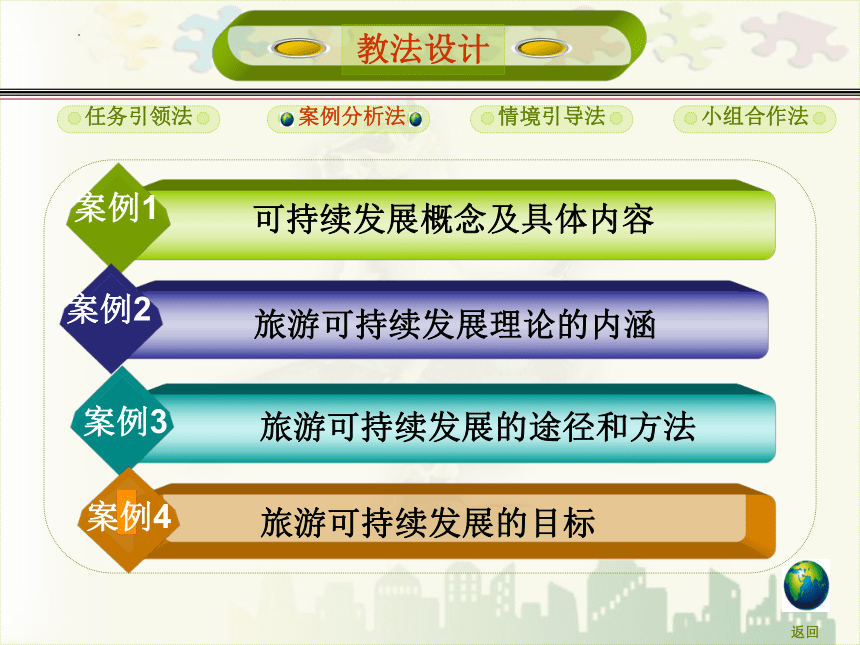 教法设计

任务引领法

案例分析法

情境引导法

小组合作法

案例1
可持续发展概念及具体内容

案例2
旅游可持续发展理论的内涵

案例3
旅游可持续发展的途径和方法

案例4
旅游可持续发展的目标

返回